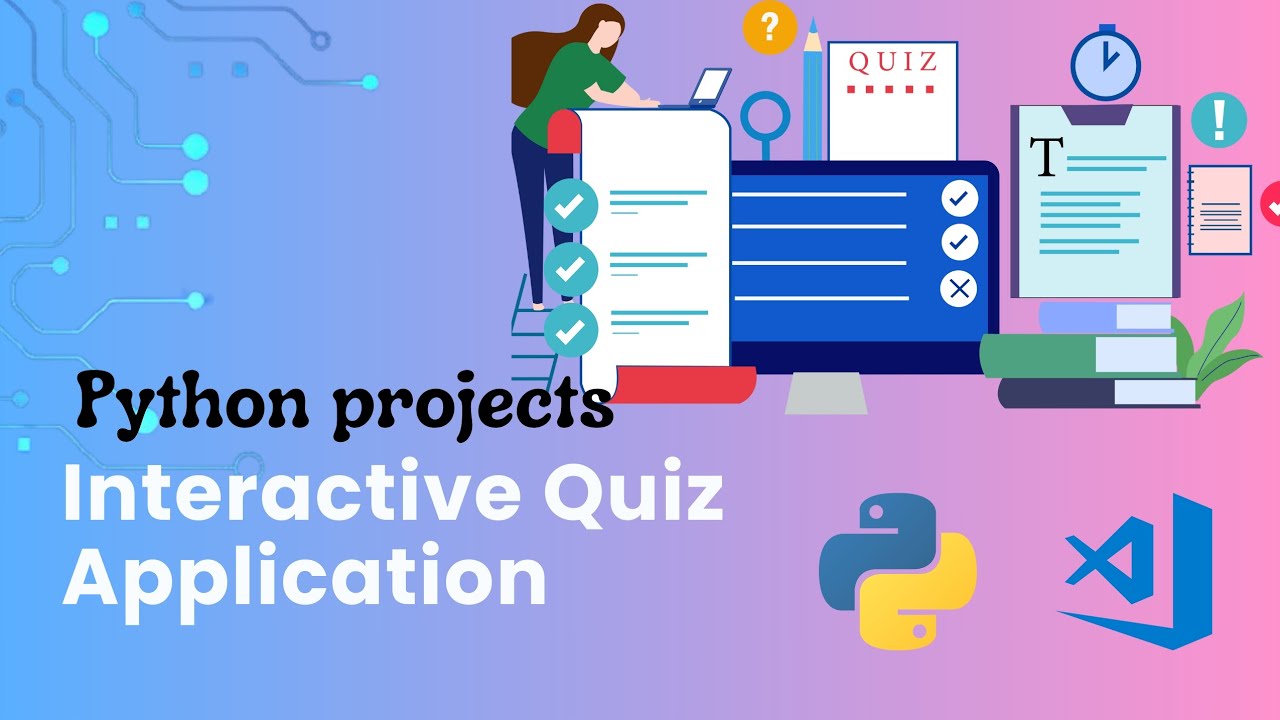 ?
QUIZ
T
!
Python projects
Interactive Quiz Application